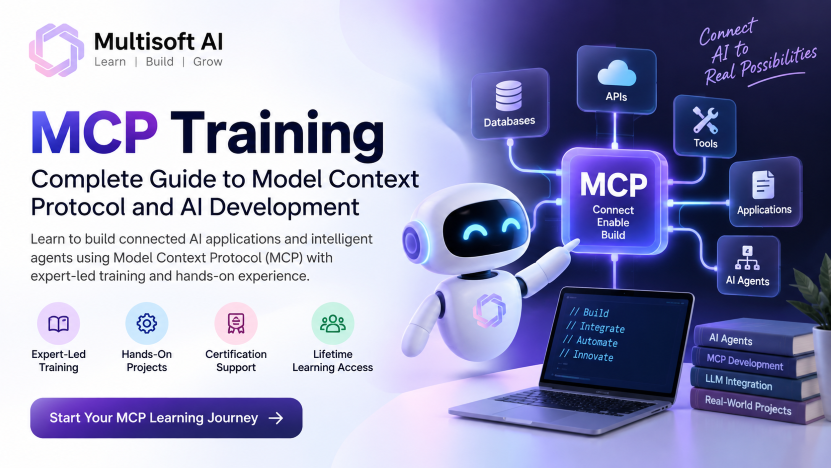 Multisoft AI
Learn | Build | Grow

MCP Training
Complete Guide to Model Context Protocol and AI Development

Learn to build connected AI applications and intelligent agents using Model Context Protocol (MCP) with expert-led training and hands-on experience.

Expert-Led Training
Hands-On Projects
Certification Support
Lifetime Learning Access

Start Your MCP Learning Journey →

Connect AI to Real Possibilities

Databases
APIs
Tools
Applications
AI Agents

MCP
Connect
Enable
Build

// Build
// Integrate
// Automate
// Innovate

AI Agents
MCP Development
LLM Integration
Real-World Projects